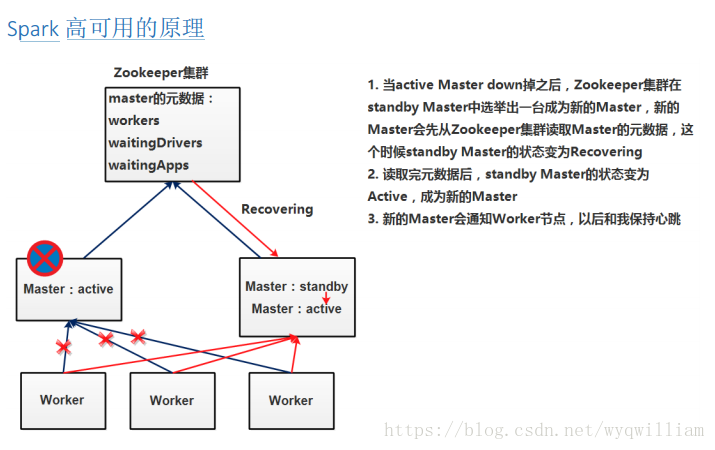 Spark 高可用的原理

Zookeeper集群

master的元数据：
workers
waitingDrivers
waitingApps

Recovering

Master：active

Master：standby
Master：active

Worker

Worker

Worker

1. 当active Master down掉之后，Zookeeper集群在standby Master中选举出一台成为新的Master，新的Master会先从Zookeeper集群读取Master的元数据，这个时候standby Master的状态变为Recovering
2. 读取完元数据后，standby Master的状态变为Active，成为新的Master
3. 新的Master会通知Worker节点，以后和我保持心跳

https://blog.csdn.net/wyqwilliam